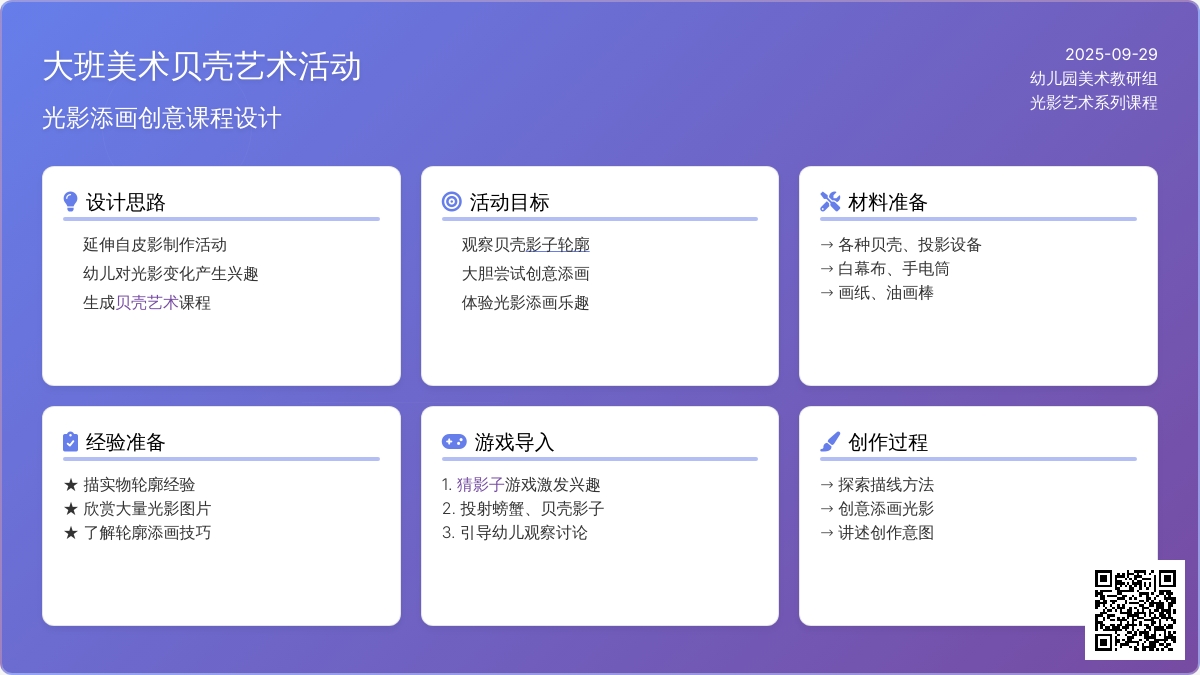 大班美术贝壳艺术活动

光影添画创意课程设计

2025-09-29
幼儿园美术教研组
光影艺术系列课程

设计思路

延伸自皮影制作活动
幼儿对光影变化产生兴趣
生成贝壳艺术课程

活动目标

观察贝壳影子轮廓
大胆尝试创意添画
体验光影添画乐趣

材料准备

→ 各种贝壳、投影设备
→ 白幕布、手电筒
→ 画纸、油画棒

经验准备

★ 描实物轮廓经验
★ 欣赏大量光影图片
★ 了解轮廓添画技巧

游戏导入

1. 猜影子游戏激发兴趣
2. 投射螃蟹、贝壳影子
3. 引导幼儿观察讨论

创作过程

→ 探索描线方法
→ 创意添画光影
→ 讲述创作意图